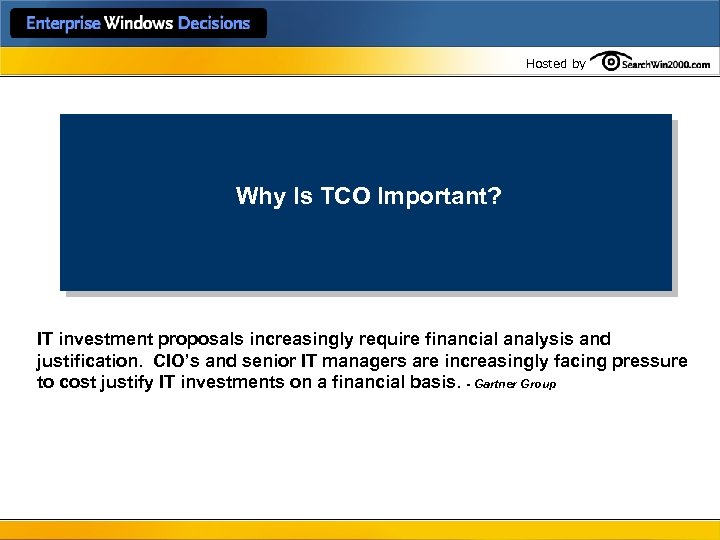 Enterprise Windows Decisions

Hosted by SearchWin2000.com

Why Is TCO Important?

IT investment proposals increasingly require financial analysis and justification. CIO's and senior IT managers are increasingly facing pressure to cost justify IT investments on a financial basis. - Gartner Group